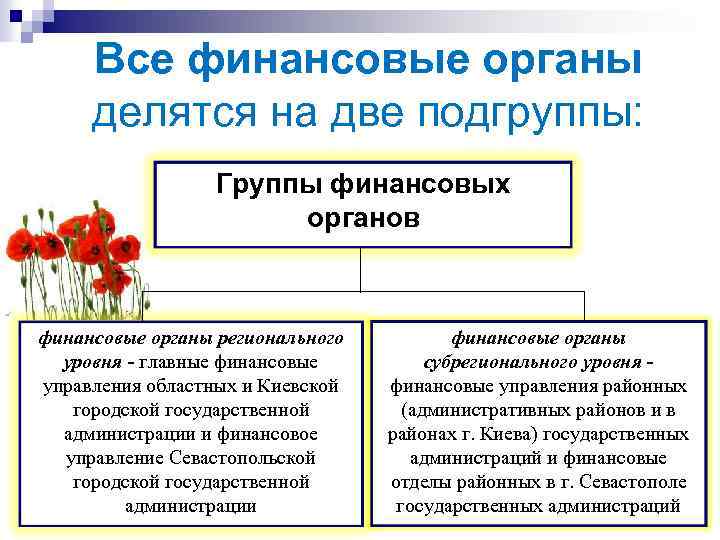 Все финансовые органы делятся на две подгруппы:

Группы финансовых органов

финансовые органы регионального уровня - главные финансовые управления областных и Киевской городской государственной администрации и финансовое управление Севастопольской городской государственной администрации

финансовые органы субрегионального уровня - финансовые управления районных (административных районов и в районах г. Киева) государственных администраций и финансовые отделы районных в г. Севастополе государственных администраций